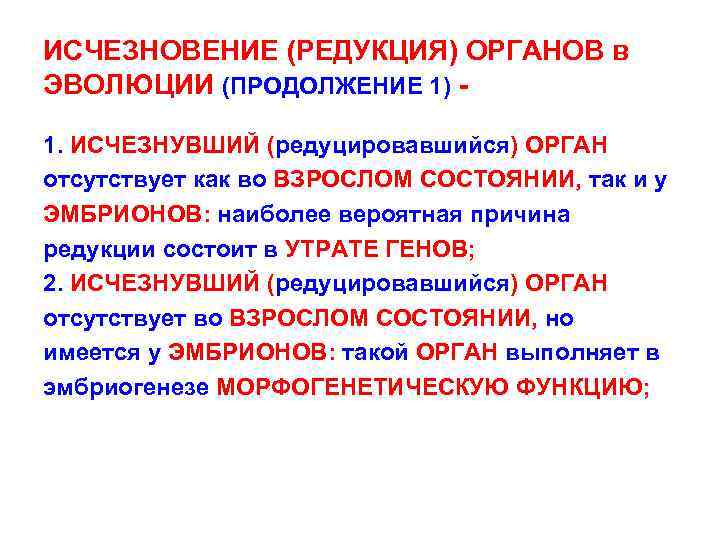 ИСЧЕЗНОВЕНИЕ (РЕДУКЦИЯ) ОРГАНОВ в ЭВОЛЮЦИИ (ПРОДОЛЖЕНИЕ 1) -

1. ИСЧЕЗНУВШИЙ (редуцировавшийся) ОРГАН отсутствует как во ВЗРОСЛОМ СОСТОЯНИИ, так и у ЭМБРИОНОВ: наиболее вероятная причина редукции состоит в УТРАТЕ ГЕНОВ;
2. ИСЧЕЗНУВШИЙ (редуцировавшийся) ОРГАН отсутствует во ВЗРОСЛОМ СОСТОЯНИИ, но имеется у ЭМБРИОНОВ: такой ОРГАН выполняет в эмбриогенезе МОРФОГЕНЕТИЧЕСКУЮ ФУНКЦИЮ;